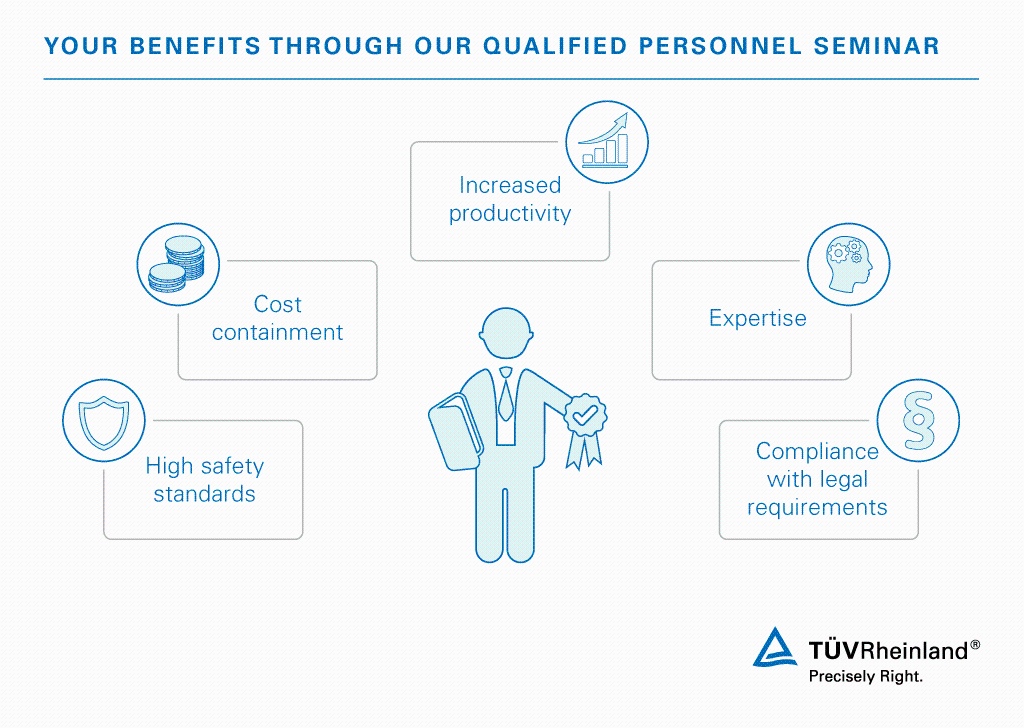 YOUR BENEFITS THROUGH OUR QUALIFIED PERSONNEL SEMINAR

Increased productivity

Cost containment

Expertise

High safety standards

Compliance with legal requirements

§

TÜVRheinland®
Precisely Right.